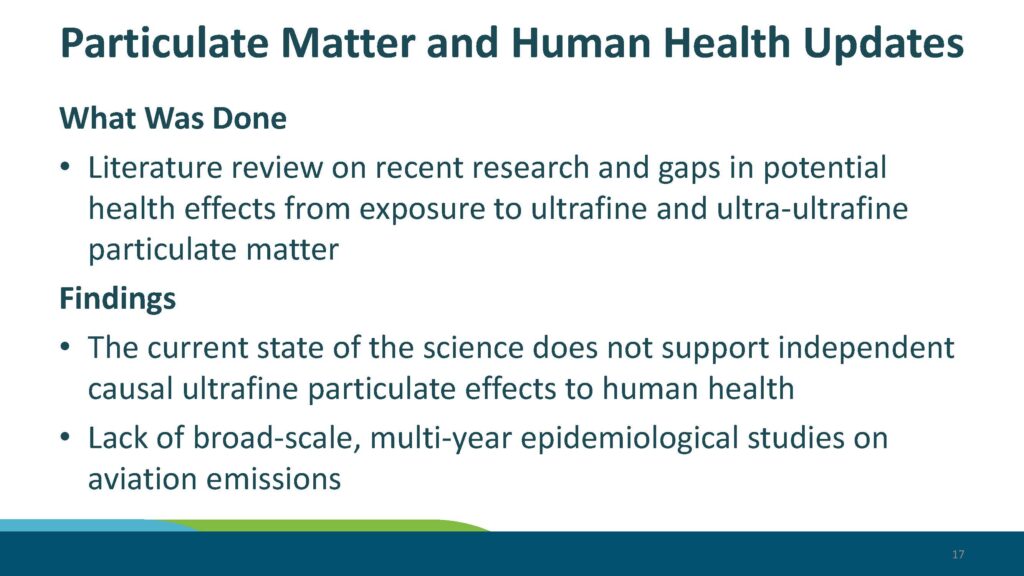 Particulate Matter and Human Health Updates

What Was Done

• Literature review on recent research and gaps in potential health effects from exposure to ultrafine and ultra-ultrafine particulate matter

Findings

• The current state of the science does not support independent causal ultrafine particulate effects to human health

• Lack of broad-scale, multi-year epidemiological studies on aviation emissions

17